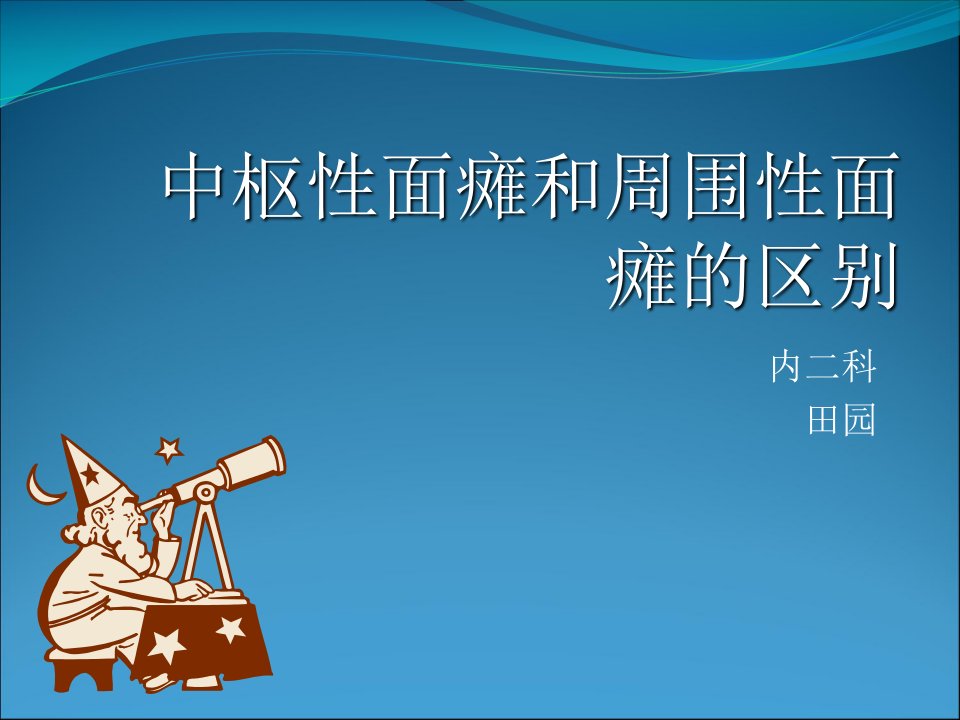 中枢性面瘫和周围性面瘫的区别

内二科
田园